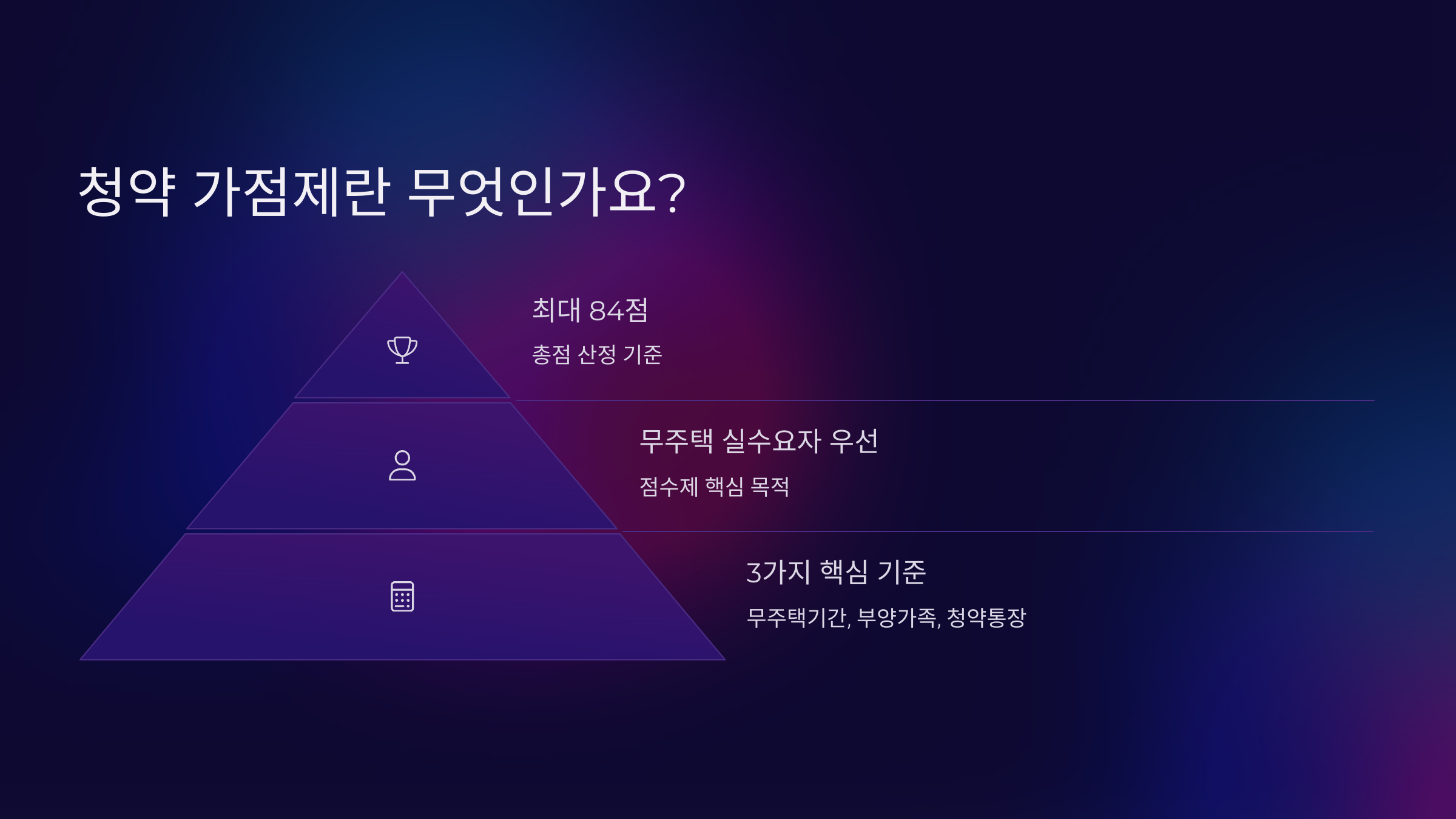 청약 가점제란 무엇인가요?

최대 84점

총점 산정 기준

무주택 실수요자 우선

점수제 핵심 목적

3가지 핵심 기준

무주택기간, 부양가족, 청약통장